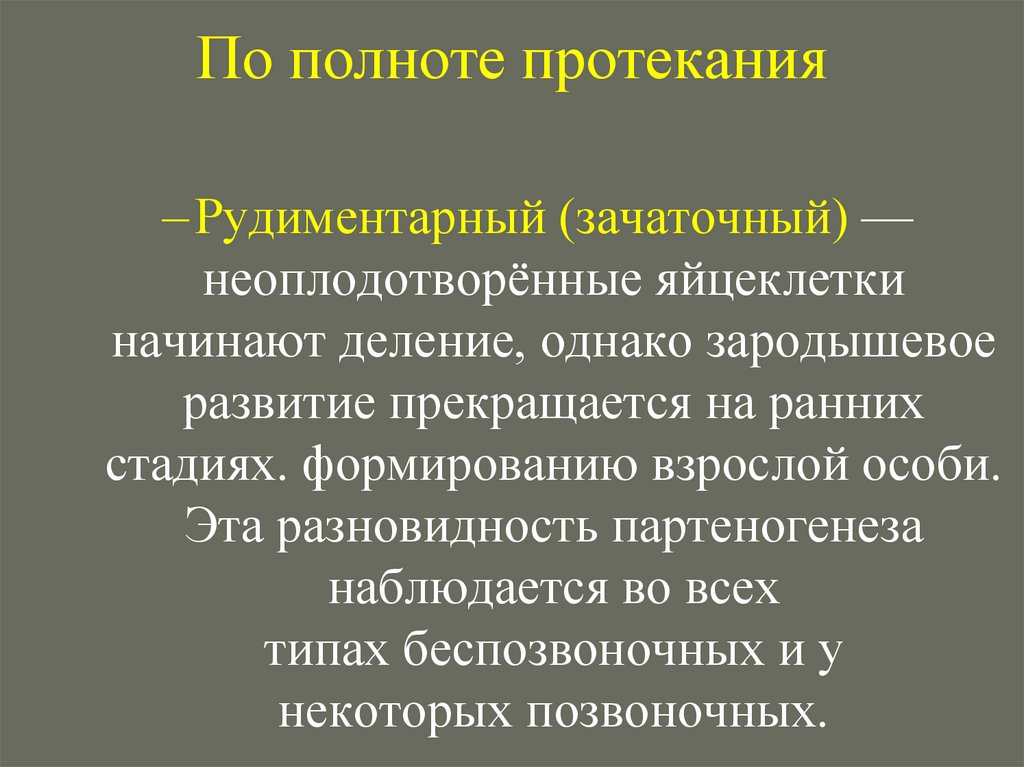 По полноте протекания

– Рудиментарный (зачаточный) — неоплодотворённые яйцеклетки начинают деление, однако зародышевое развитие прекращается на ранних стадиях. формированию взрослой особи. Эта разновидность партеногенеза наблюдается во всех типах беспозвоночных и у некоторых позвоночных.